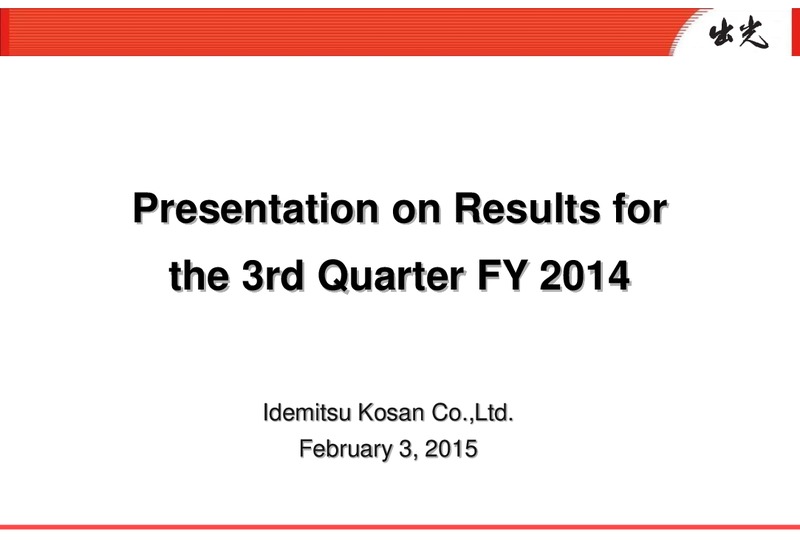 出光

Presentation on Results for the 3rd Quarter FY 2014

Idemitsu Kosan Co.,Ltd.
February 3, 2015